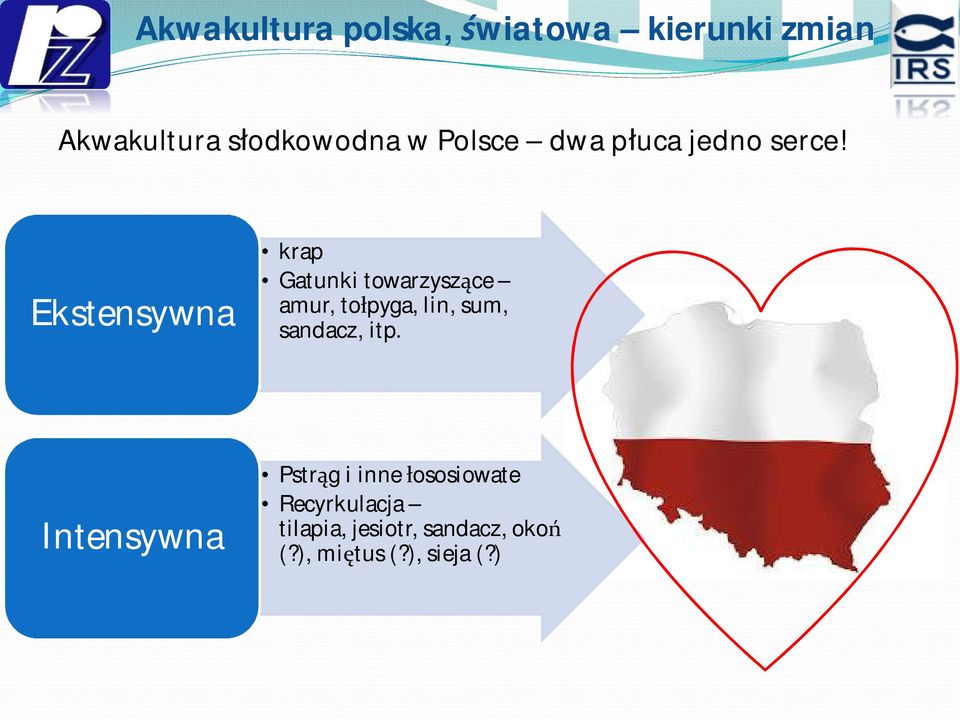 Akwakultura polska, światowa – kierunki zmian

IRS

Akwakultura słodkowodna w Polsce – dwa płuca jedno serce!

Ekstensywna

• krap
• Gatunki towarzyszące – amur, tołpyga, lin, sum, sandacz, itp.

Intensywna

• Pstrąg i inne łososiowate
• Recyrkulacja – tilapia, jesiotr, sandacz, okoń (?), miętus (?), sieja (?)